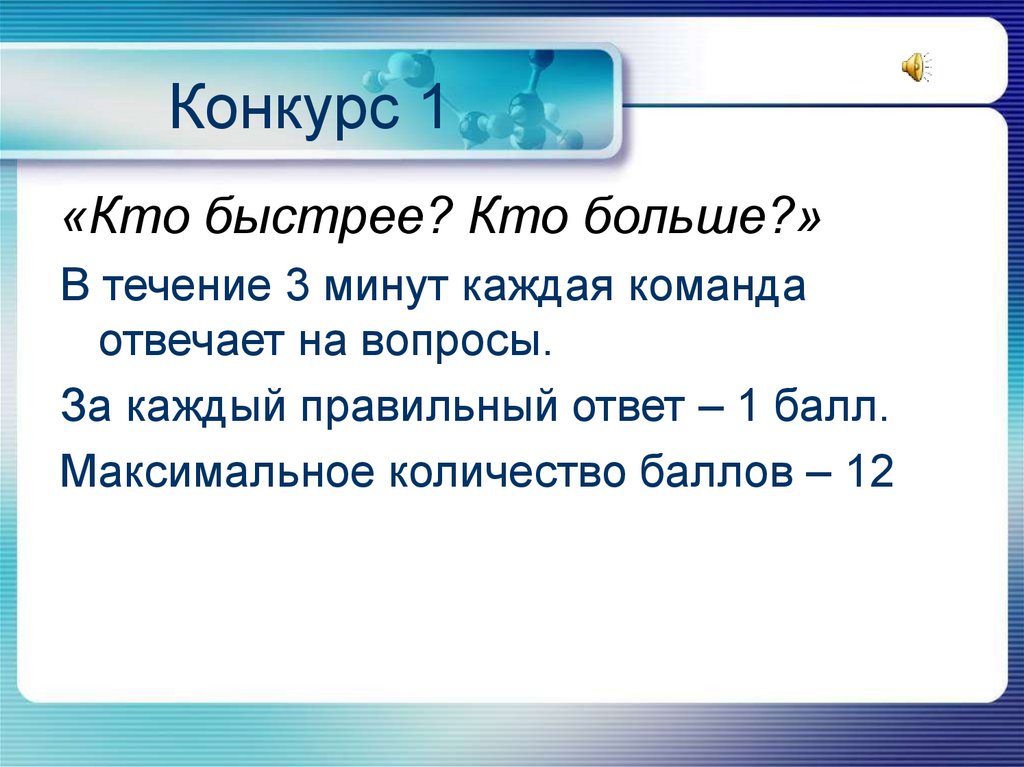 Конкурс 1

«Кто быстрее? Кто больше?»

В течение 3 минут каждая команда отвечает на вопросы.

За каждый правильный ответ – 1 балл.

Максимальное количество баллов – 12